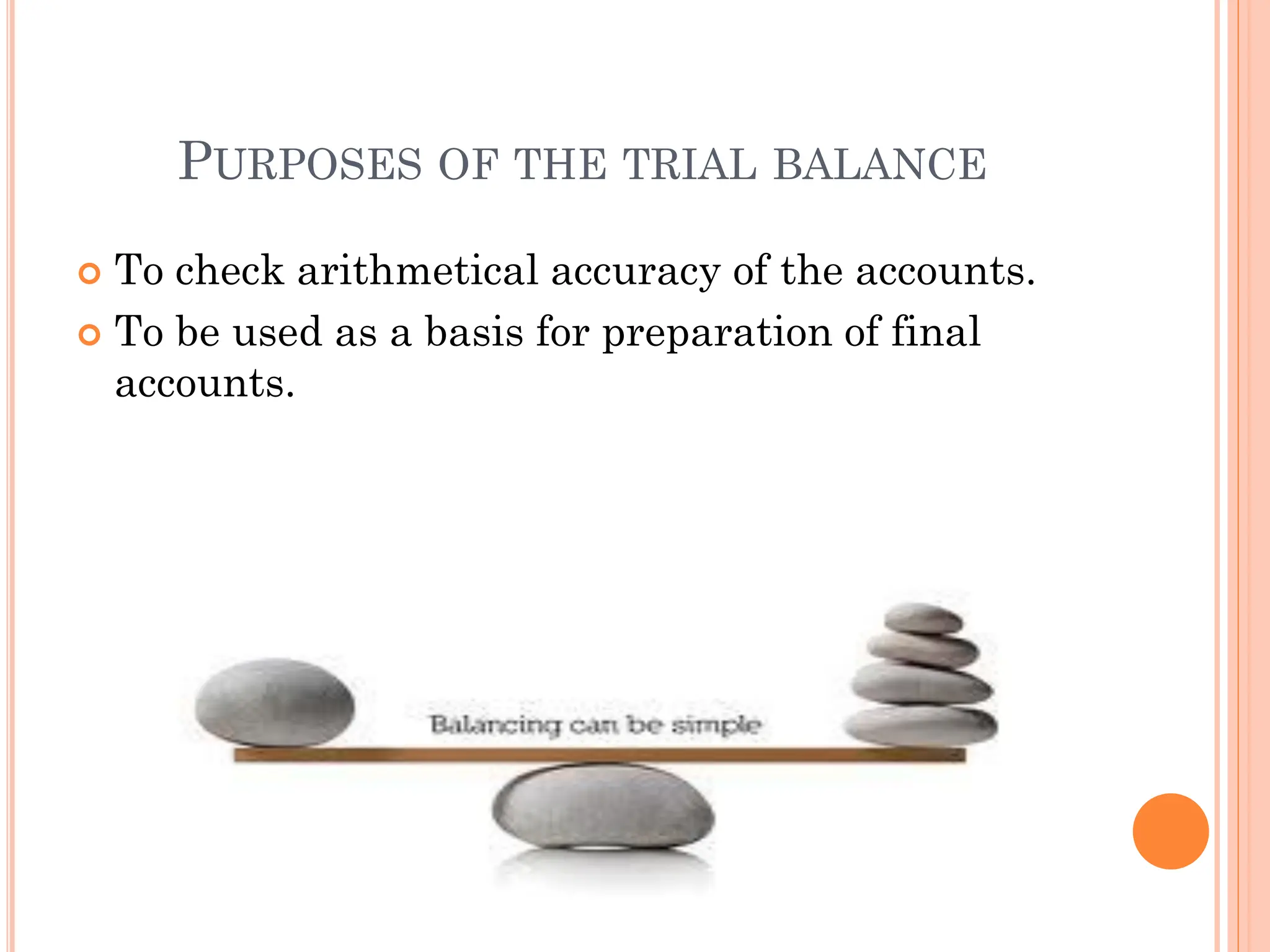 PURPOSES OF THE TRIAL BALANCE

To check arithmetical accuracy of the accounts.

To be used as a basis for preparation of final accounts.

Balancing can be simple